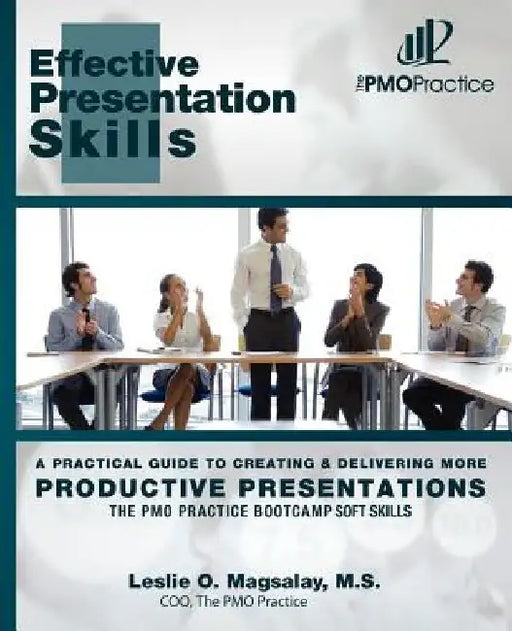 Effective Presentation Skills

The PMOPractice

A PRACTICAL GUIDE TO CREATING & DELIVERING MORE
PRODUCTIVE PRESENTATIONS
THE PMO PRACTICE BOOTCAMP SOFT SKILLS

Leslie O. Magsalay, M.S.
COO, The PMO Practice